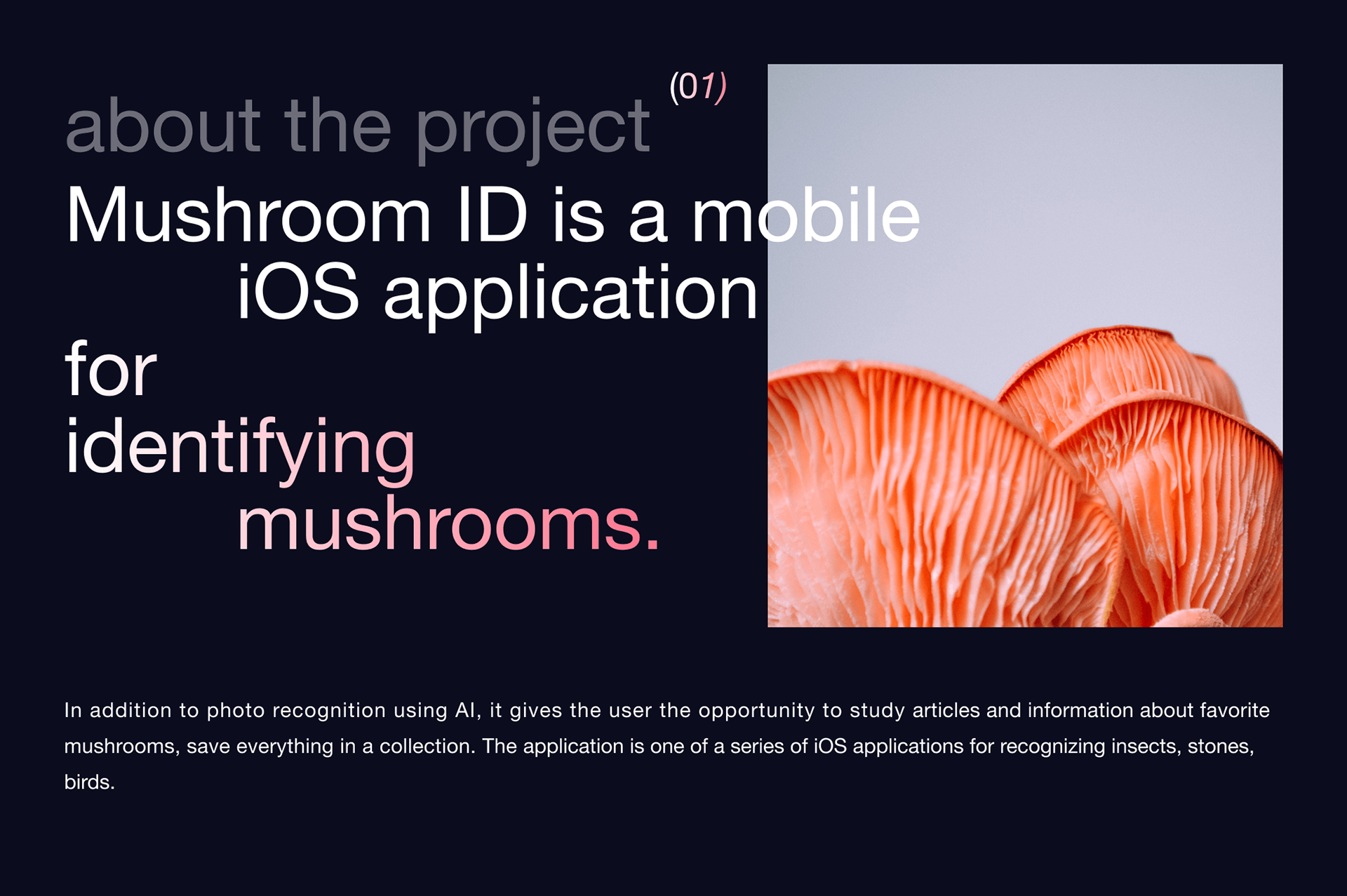 about the project (01)

Mushroom ID is a mobile iOS application for identifying mushrooms.

In addition to photo recognition using AI, it gives the user the opportunity to study articles and information about favorite mushrooms, save everything in a collection. The application is one of a series of iOS applications for recognizing insects, stones, birds.